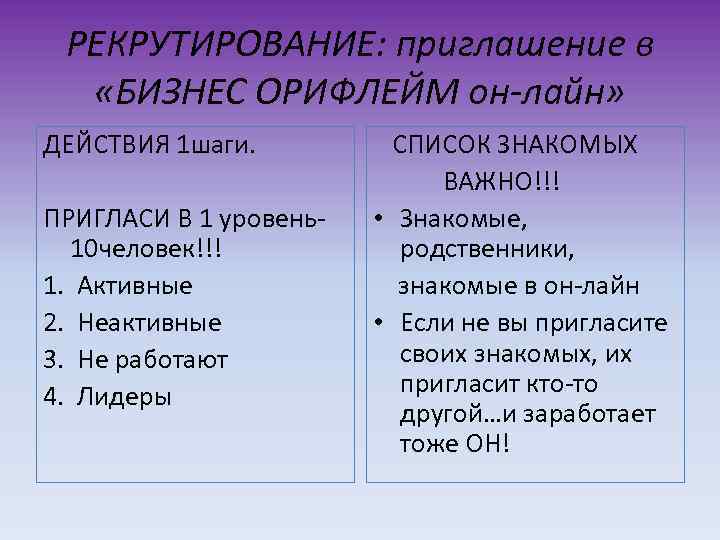 РЕКРУТИРОВАНИЕ: приглашение в «БИЗНЕС ОРИФЛЕЙМ он-лайн»

ДЕЙСТВИЯ 1шаги.

ПРИГЛАСИ В 1 уровень-10человек!!!
1. Активные
2. Неактивные
3. Не работают
4. Лидеры

СПИСОК ЗНАКОМЫХ ВАЖНО!!!
• Знакомые, родственники,
знакомые в он-лайн
• Если не вы пригласите своих знакомых, их пригласит кто-то другой…и заработает тоже ОН!